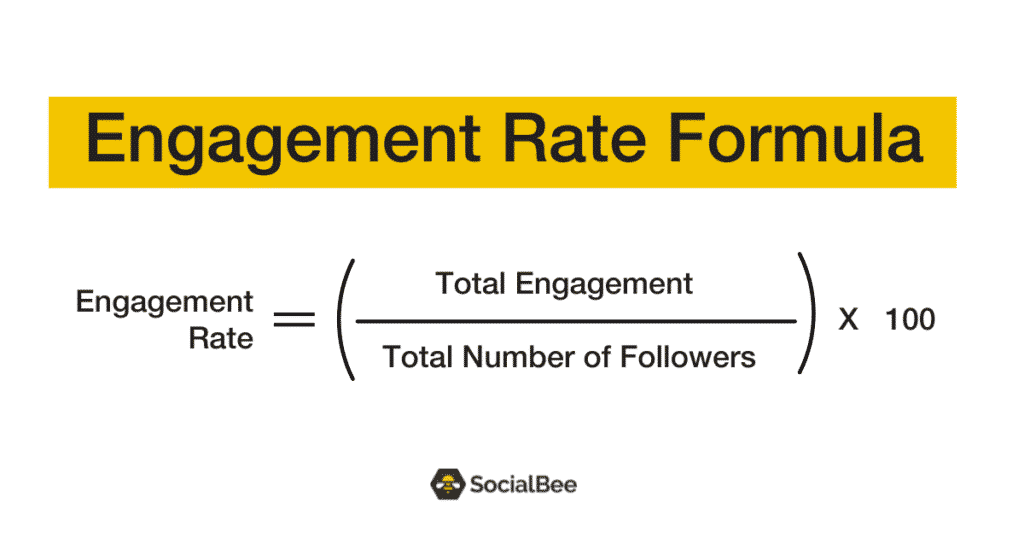 Engagement Rate Formula

$\text{Engagement Rate} = \left(\frac{\text{Total Engagement}}{\text{Total Number of Followers}}\right) \text{X } 100$

SocialBee